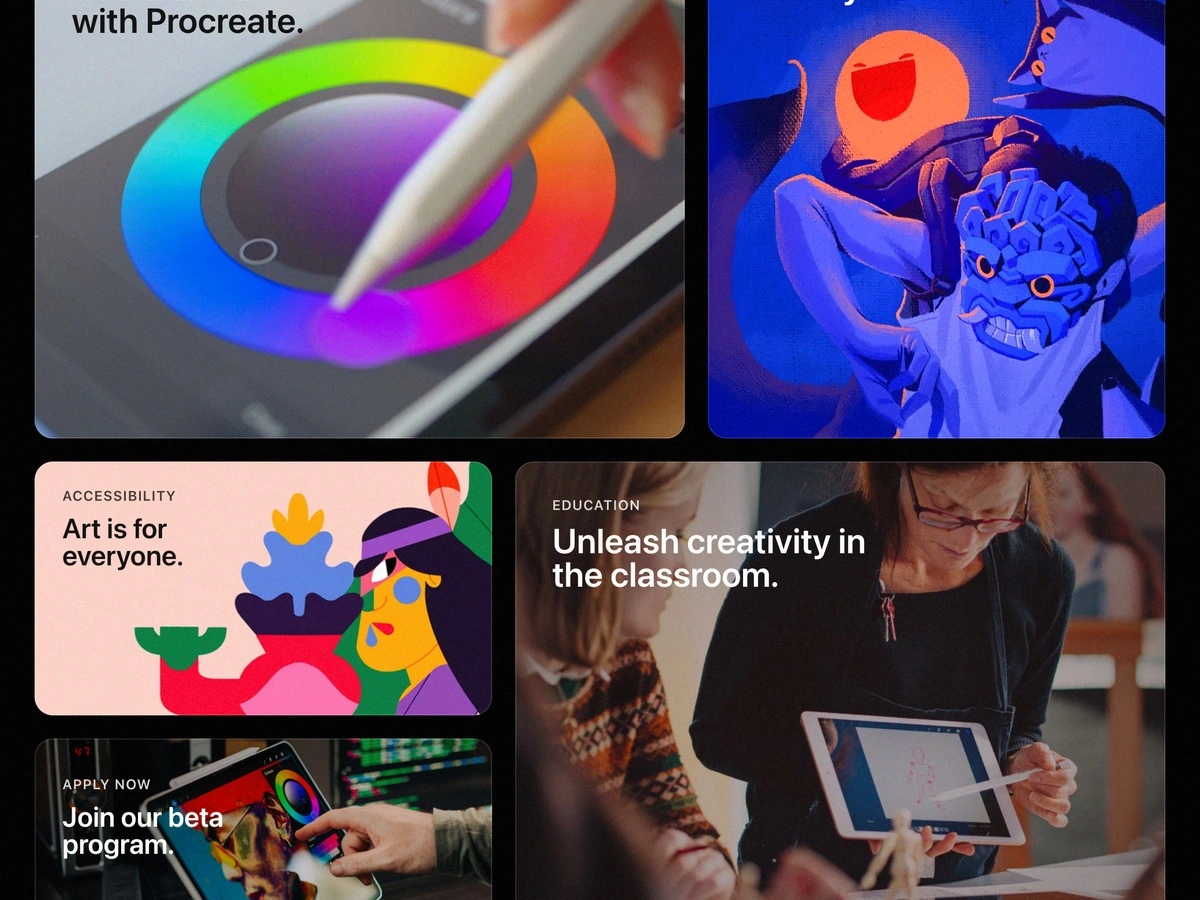 with Procreate.

ACCESSIBILITY
Art is for everyone.

EDUCATION
Unleash creativity in the classroom.

APPLY NOW
Join our beta program.